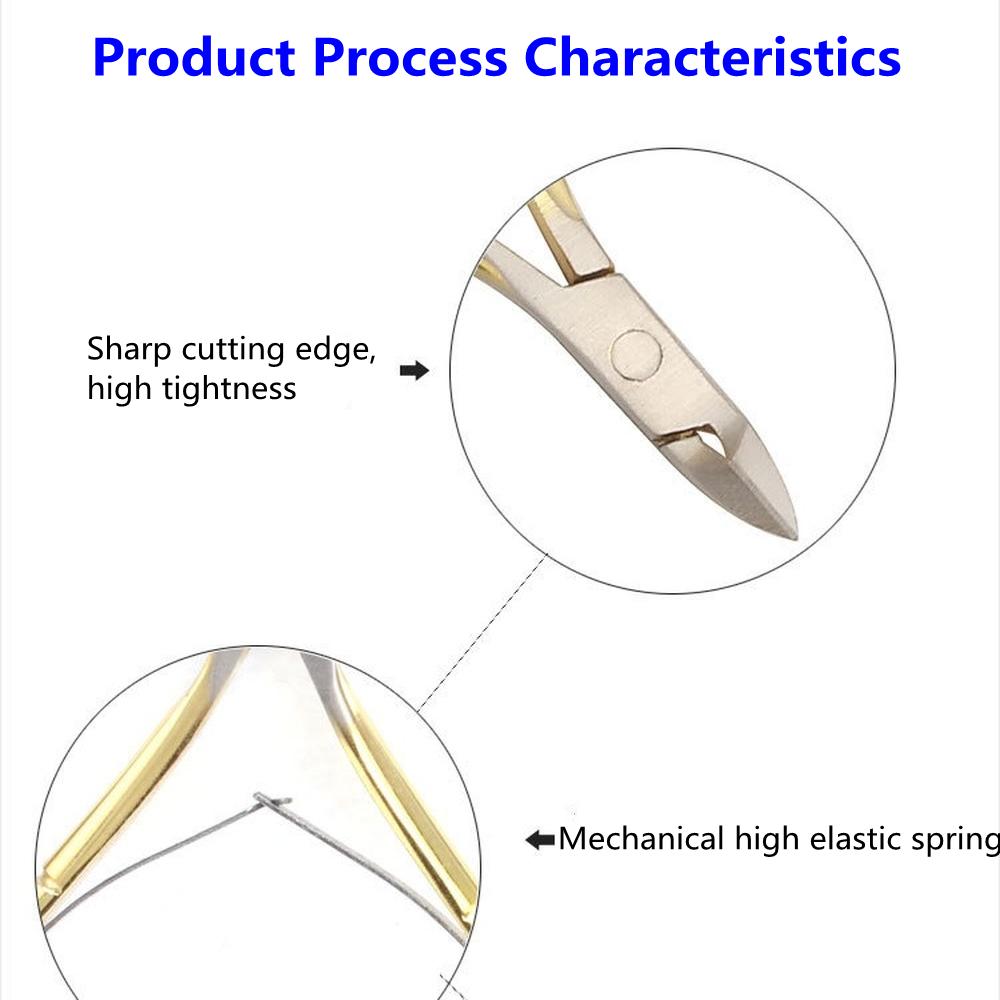 Product Process Characteristics

Sharp cutting edge, high tightness

Mechanical high elastic spring